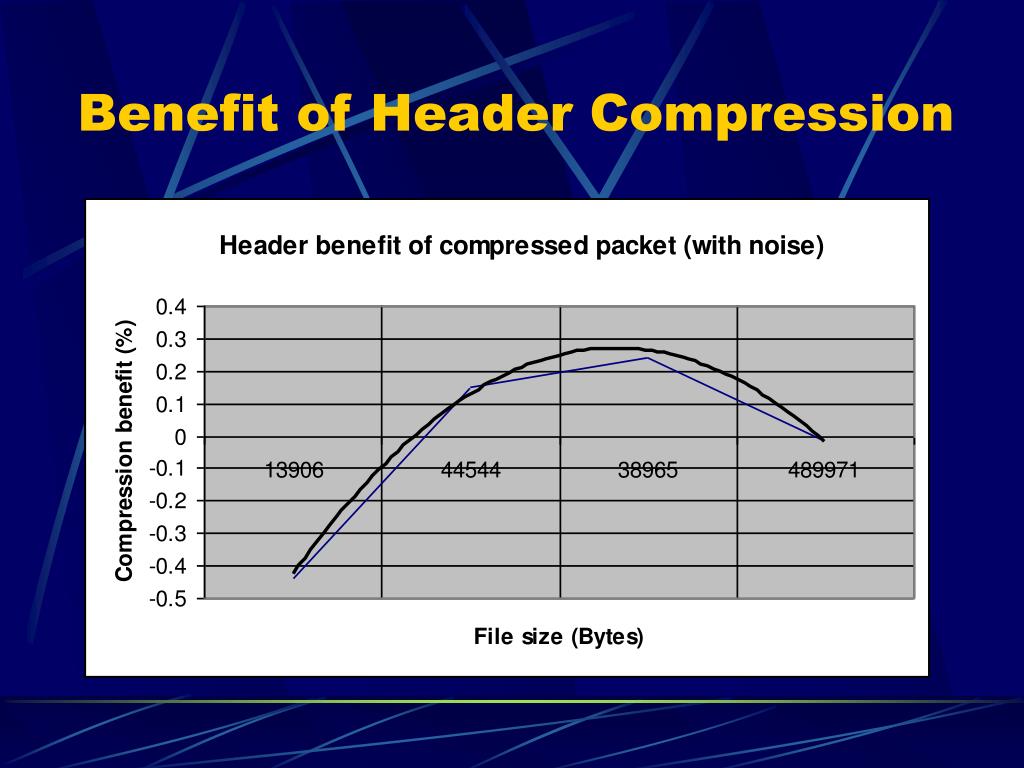 Benefit of Header Compression

Header benefit of compressed packet (with noise)

Compression benefit (%)

0.4
0.3
0.2
0.1
0
-0.1
-0.2
-0.3
-0.4
-0.5

13906
44544
38965
489971

File size (Bytes)